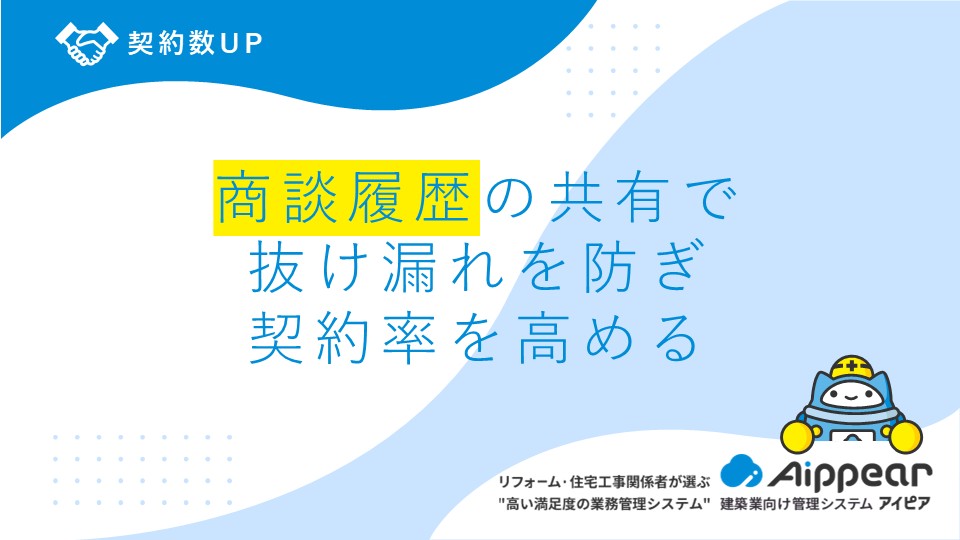 契約数UP

商談履歴の共有で
抜け漏れを防ぎ
契約率を高める

リフォーム・住宅工事関係者が選ぶ
"高い満足度の業務管理システム"

Aippear
建築業向け管理システム アイピア